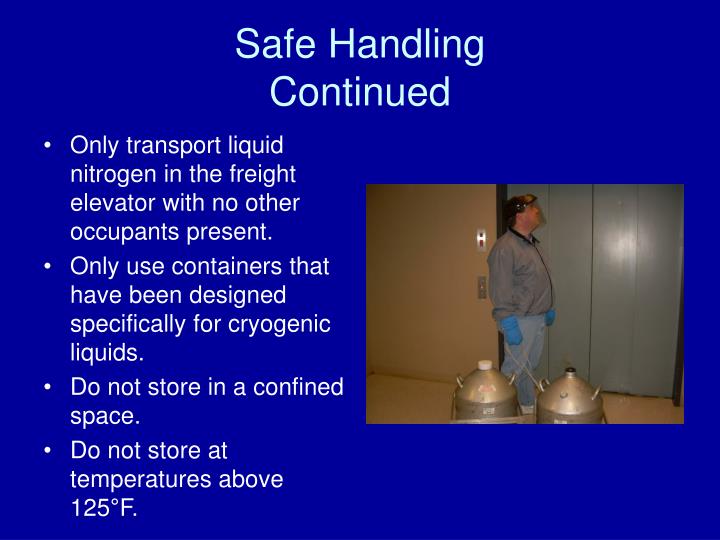 Safe Handling
Continued

• Only transport liquid nitrogen in the freight elevator with no other occupants present.
• Only use containers that have been designed specifically for cryogenic liquids.
• Do not store in a confined space.
• Do not store at temperatures above 125°F.